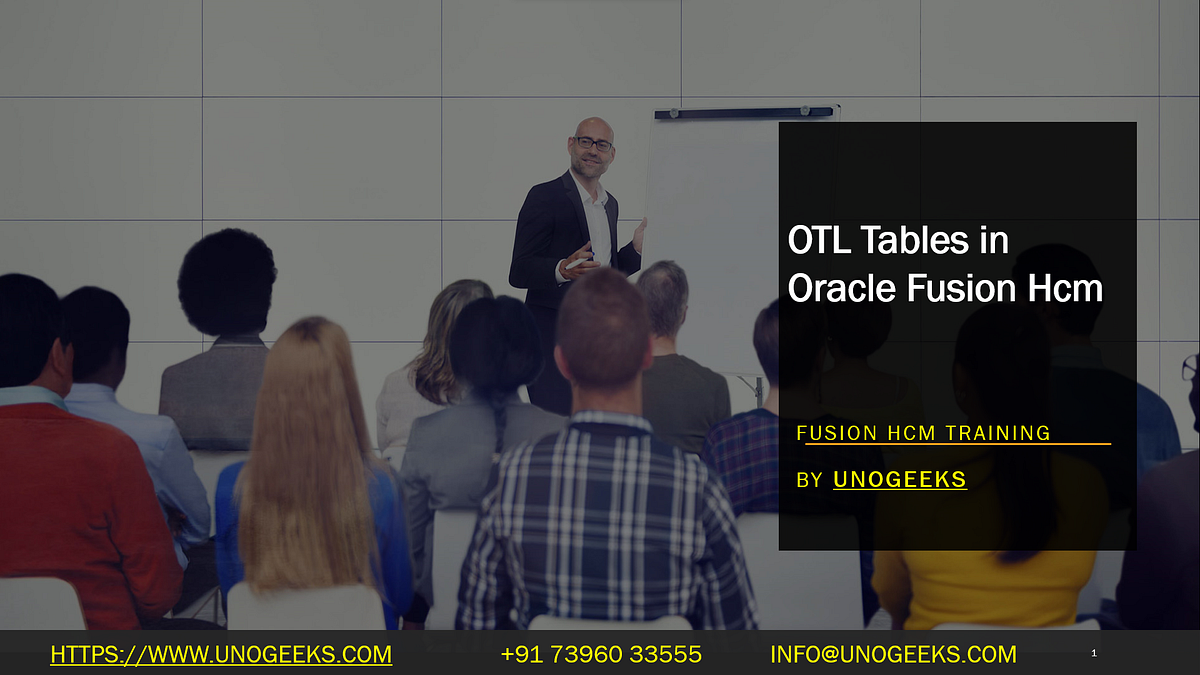 OTL Tables in Oracle Fusion Hcm

FUSION HCM TRAINING

BY UNOGEEKS

HTTPS://WWW.UNOGEEKS.COM +91 73960 33555 INFO@UNOGEEKS.COM

1